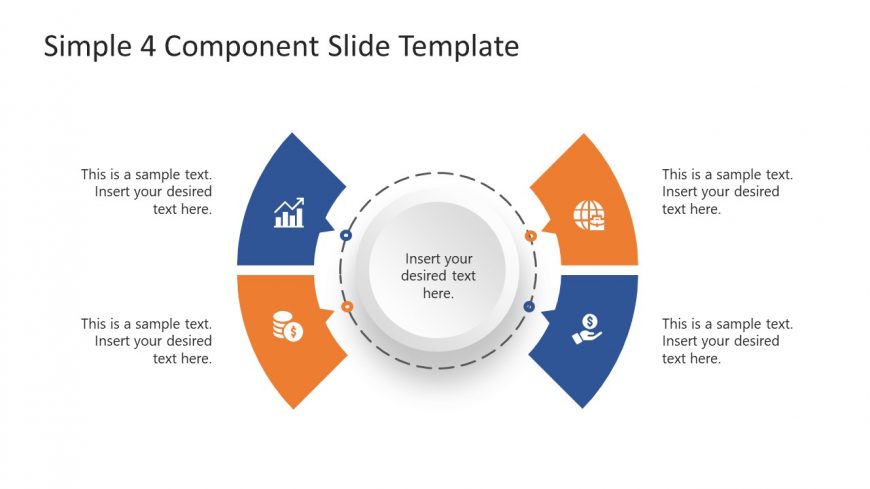 Simple 4 Component Slide Template

This is a sample text. Insert your desired text here.

This is a sample text. Insert your desired text here.

Insert your desired text here.

This is a sample text. Insert your desired text here.

This is a sample text. Insert your desired text here.